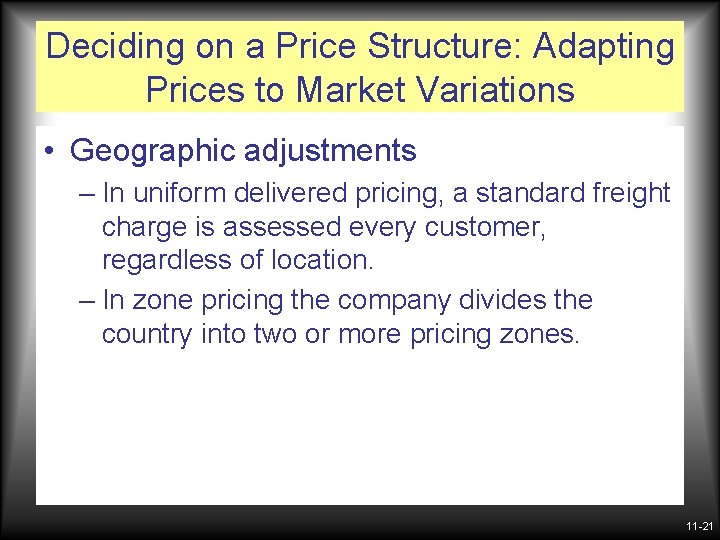 Deciding on a Price Structure: Adapting Prices to Market Variations

• Geographic adjustments
– In uniform delivered pricing, a standard freight charge is assessed every customer, regardless of location.
– In zone pricing the company divides the country into two or more pricing zones.

11-21